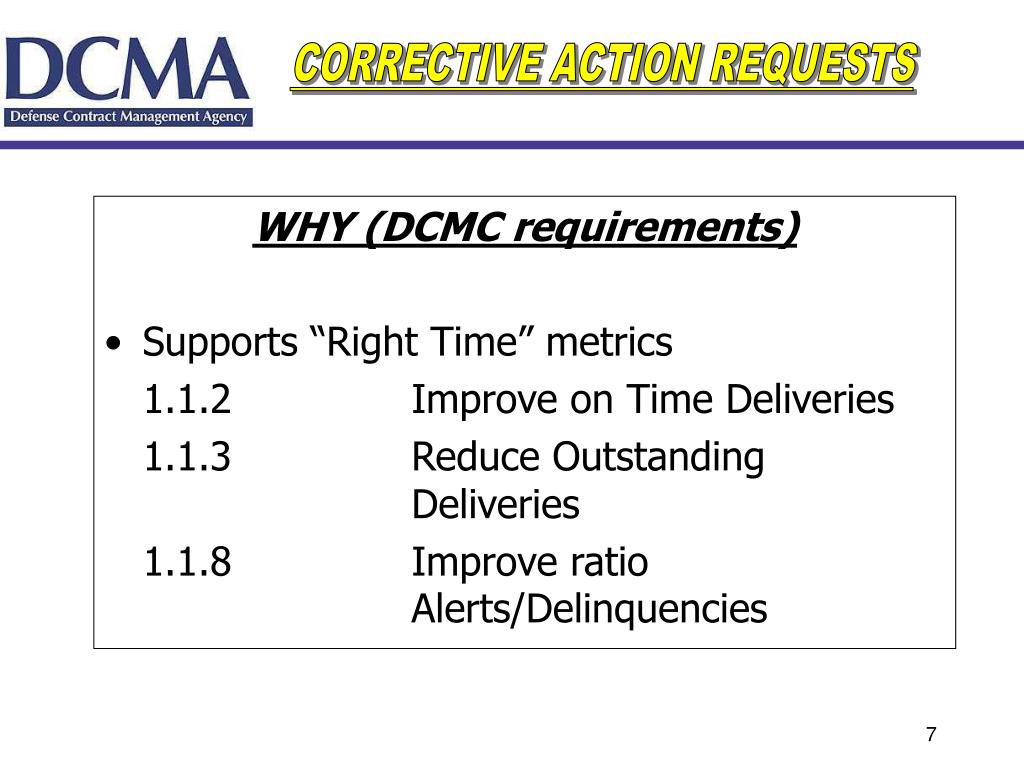 DCMA
Defense Contract Management Agency

CORRECTIVE ACTION REQUESTS

WHY (DCMC requirements)

• Supports “Right Time” metrics
1.1.2 Improve on Time Deliveries
1.1.3 Reduce Outstanding Deliveries
1.1.8 Improve ratio Alerts/Delinquencies

7